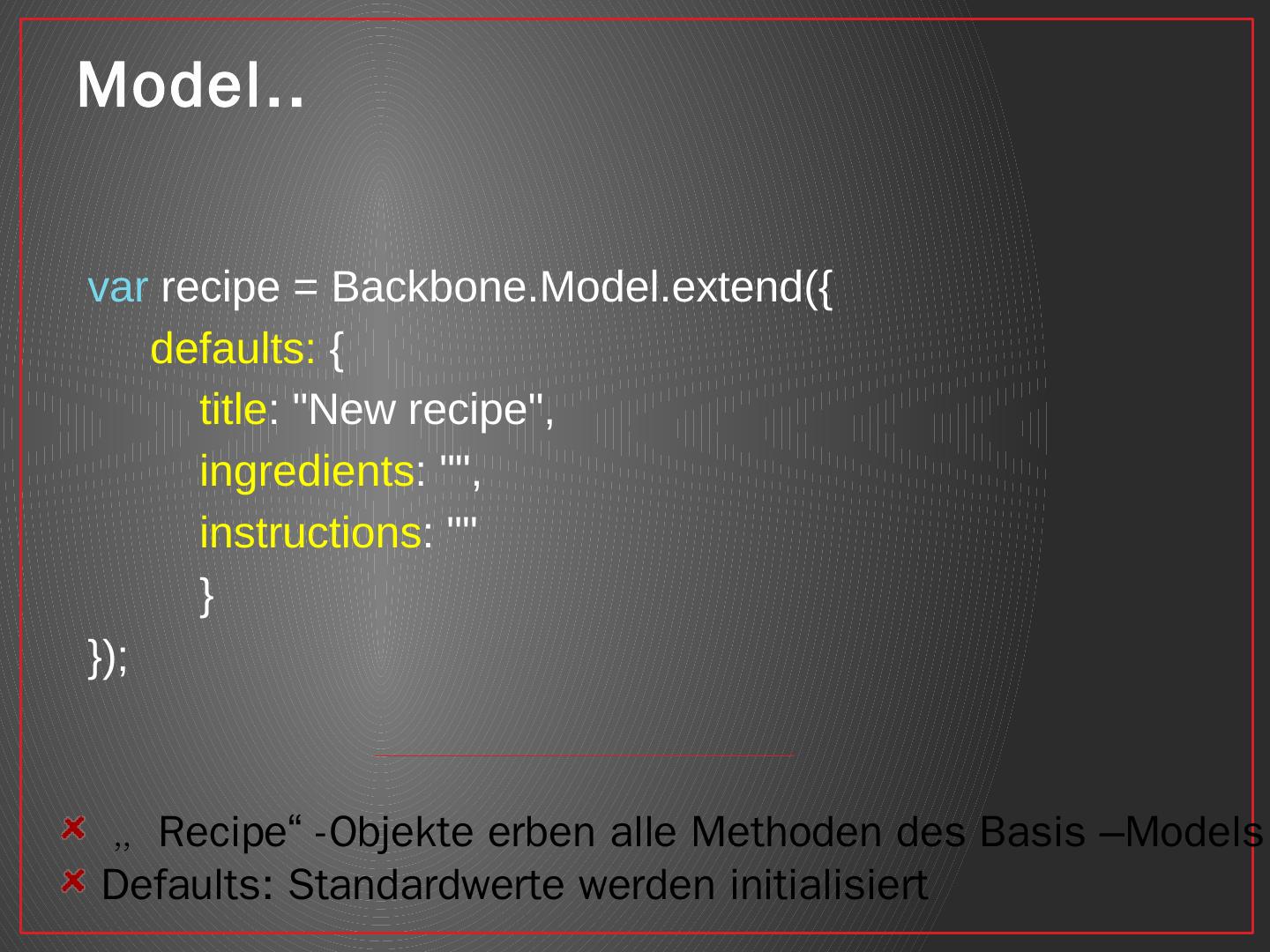 Model..

var recipe = Backbone.Model.extend({
defaults: {
title: "New recipe",
ingredients: "",
instructions: ""
}
});

„ Recipe“ -Objekte erben alle Methoden des Basis –Models
Defaults: Standardwerte werden initialisiert